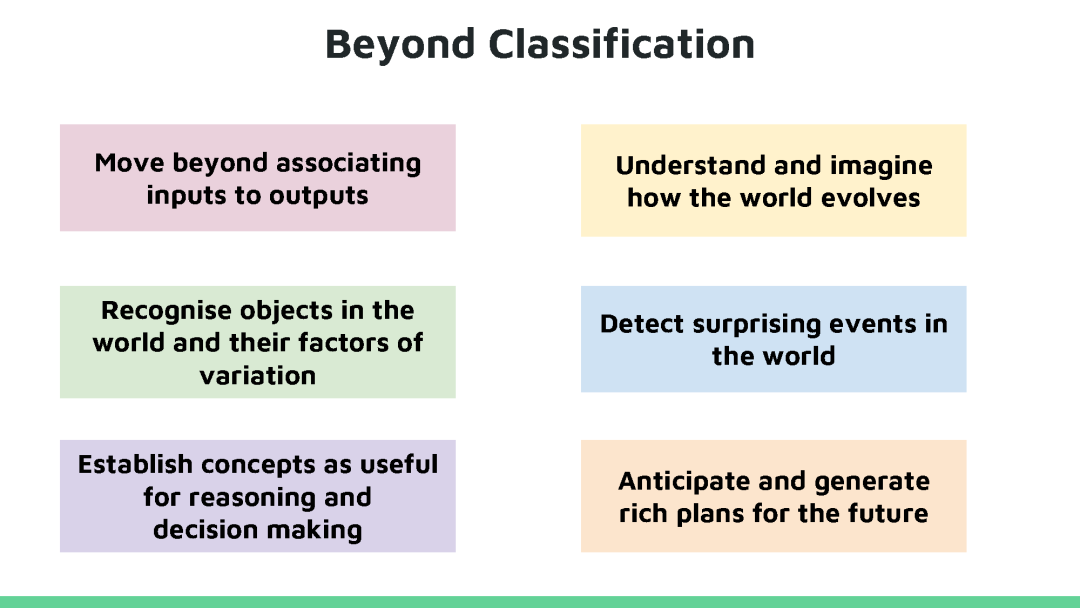 Beyond Classification

Move beyond associating inputs to outputs

Recognise objects in the world and their factors of variation

Establish concepts as useful for reasoning and decision making

Understand and imagine how the world evolves

Detect surprising events in the world

Anticipate and generate rich plans for the future